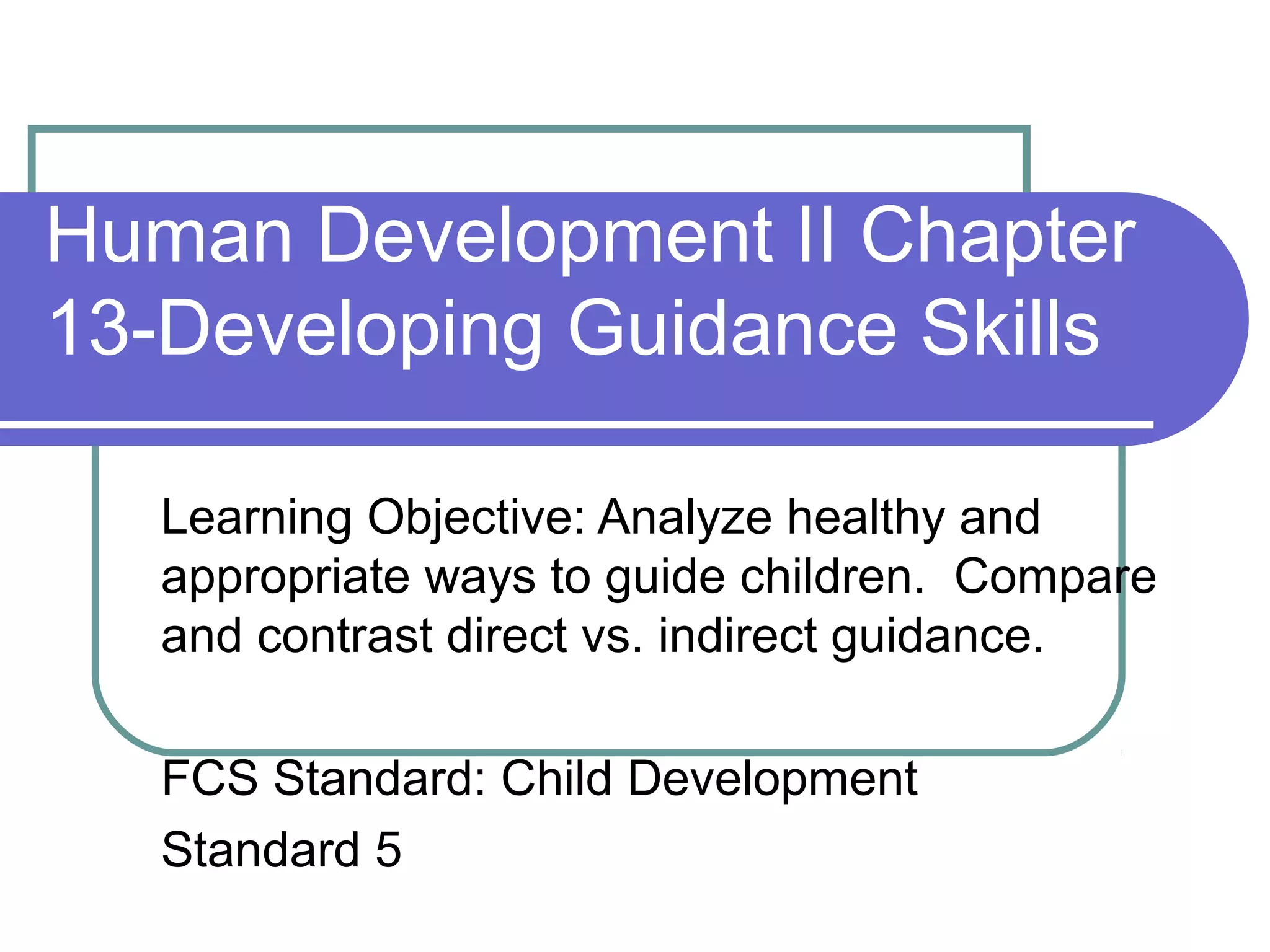 Human Development II Chapter 13-Developing Guidance Skills

Learning Objective: Analyze healthy and appropriate ways to guide children. Compare and contrast direct vs. indirect guidance.

FCS Standard: Child Development

Standard 5